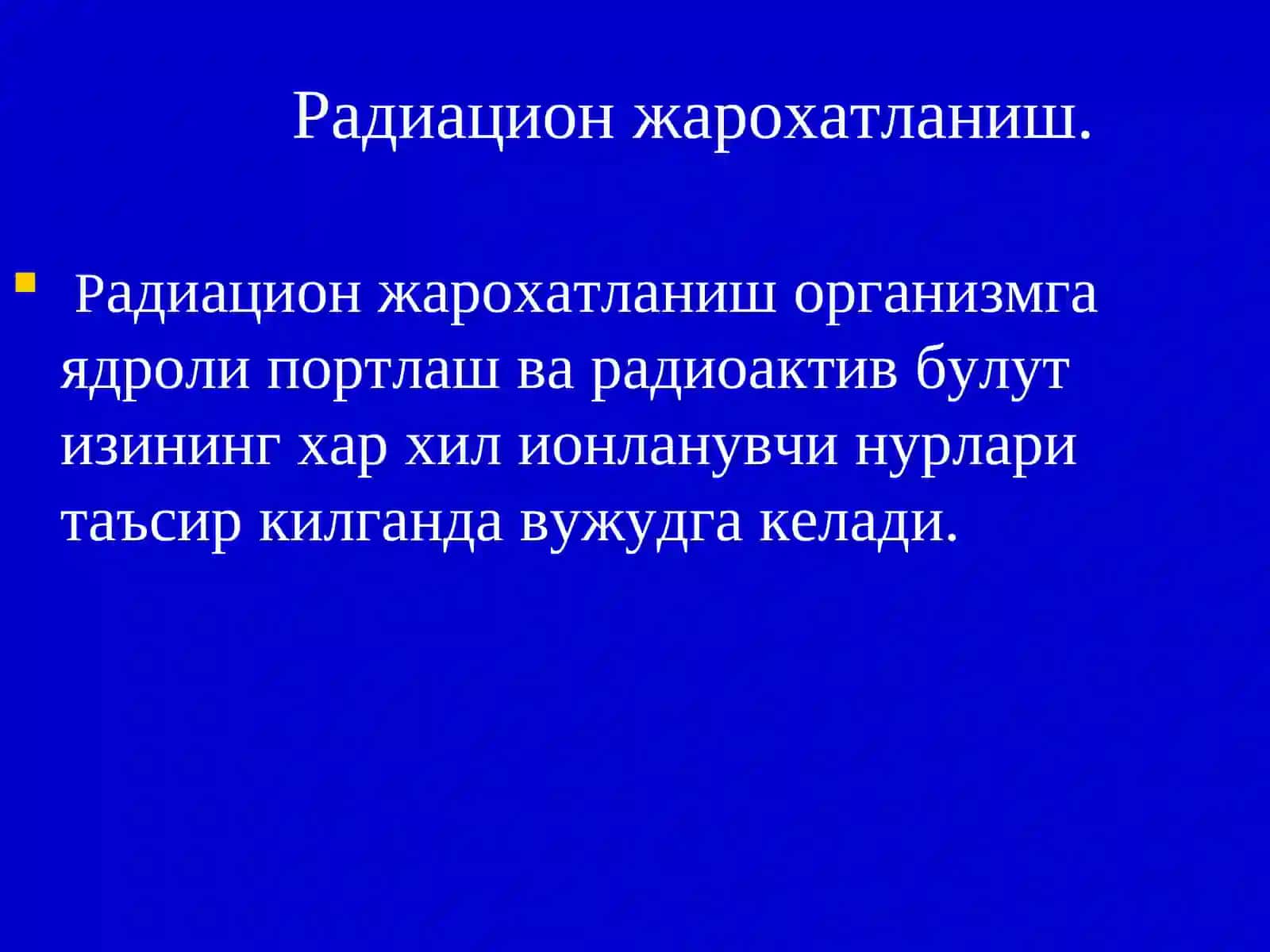 Радиацион жарохатланиш.

Радиацион жарохатланиш организмга ядроли портлаш ва радиоактив булут изининг хар хил ионланувчи нурлари таъсир килганда вужудга келади.